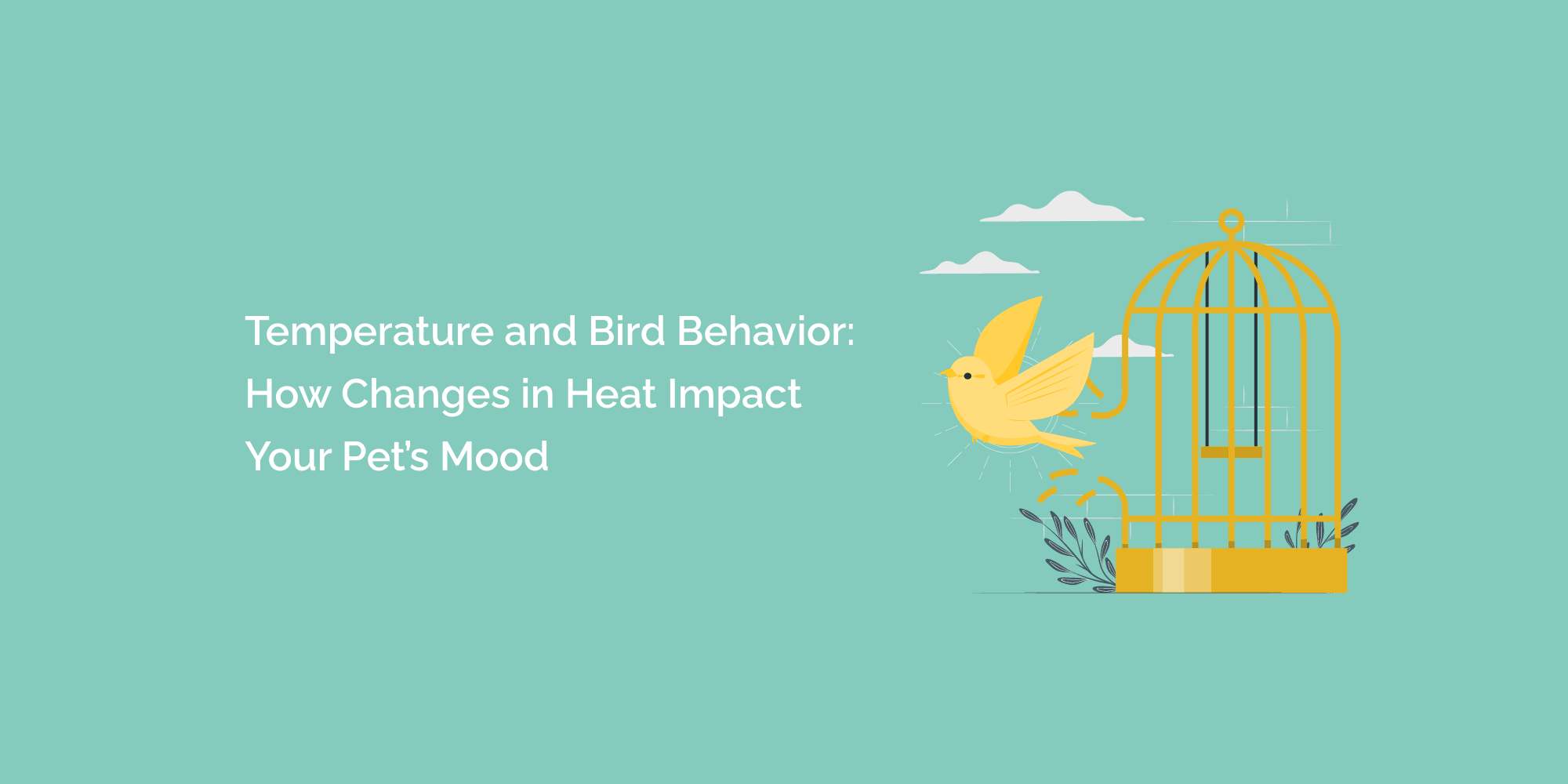 Temperature and Bird Behavior: How Changes in Heat Impact Your Pet's Mood